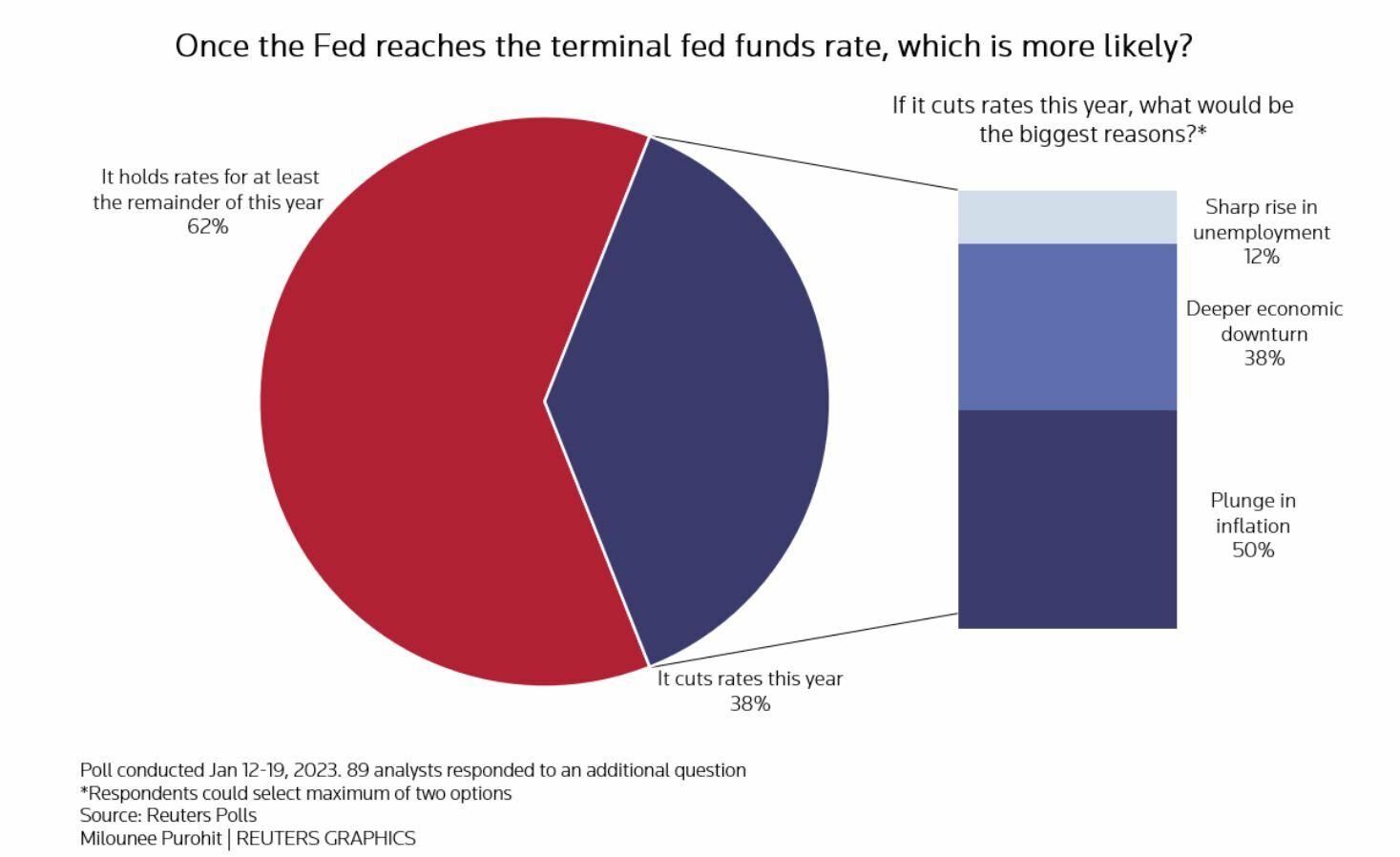 Once the Fed reaches the terminal fed funds rate, which is more likely?

It holds rates for at least the remainder of this year
62%

It cuts rates this year
38%

If it cuts rates this year, what would be the biggest reasons?*

Sharp rise in unemployment
12%

Deeper economic downturn
38%

Plunge in inflation
50%

Poll conducted Jan 12-19, 2023. 89 analysts responded to an additional question
*Respondents could select maximum of two options
Source: Reuters Polls
Milounee Purohit | REUTERS GRAPHICS